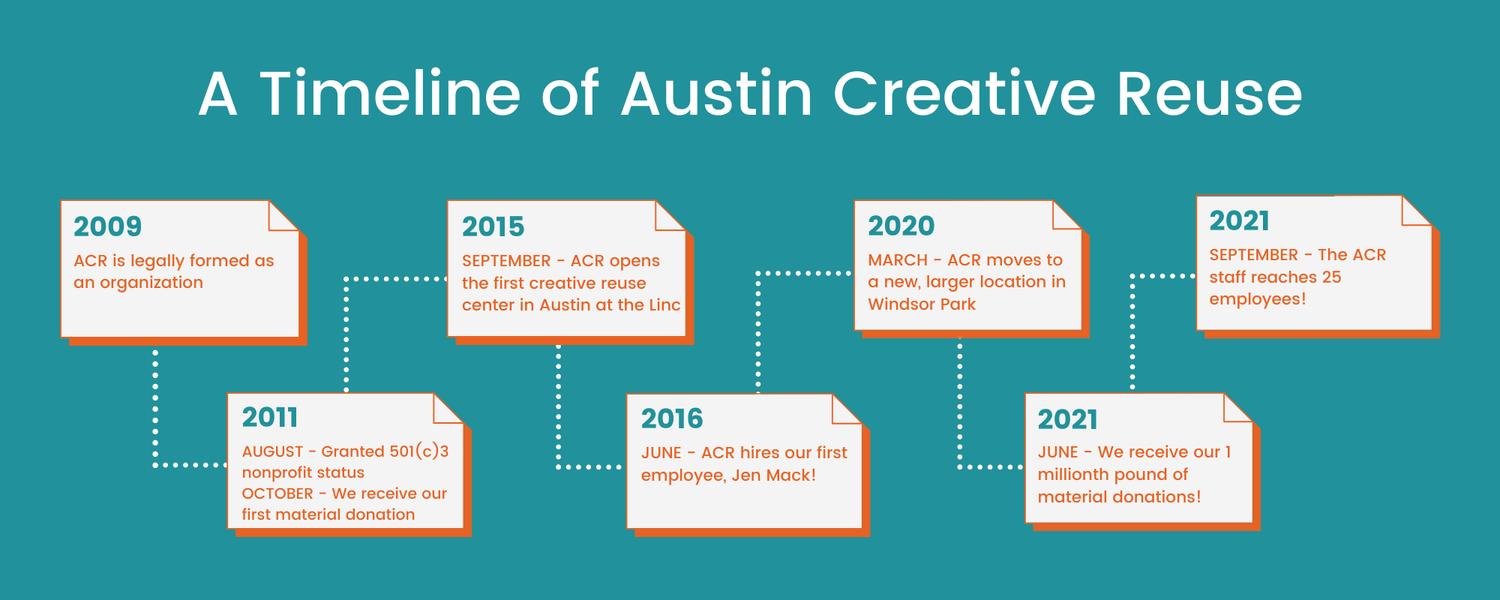 A Timeline of Austin Creative Reuse

2009
ACR is legally formed as an organization

2011
AUGUST - Granted 501(c)3 nonprofit status
OCTOBER - We receive our first material donation

2015
SEPTEMBER - ACR opens the first creative reuse center in Austin at the Linc

2016
JUNE - ACR hires our first employee, Jen Mack!

2020
MARCH - ACR moves to a new, larger location in Windsor Park

2021
JUNE - We receive our 1 millionth pound of material donations!

2021
SEPTEMBER - The ACR staff reaches 25 employees!